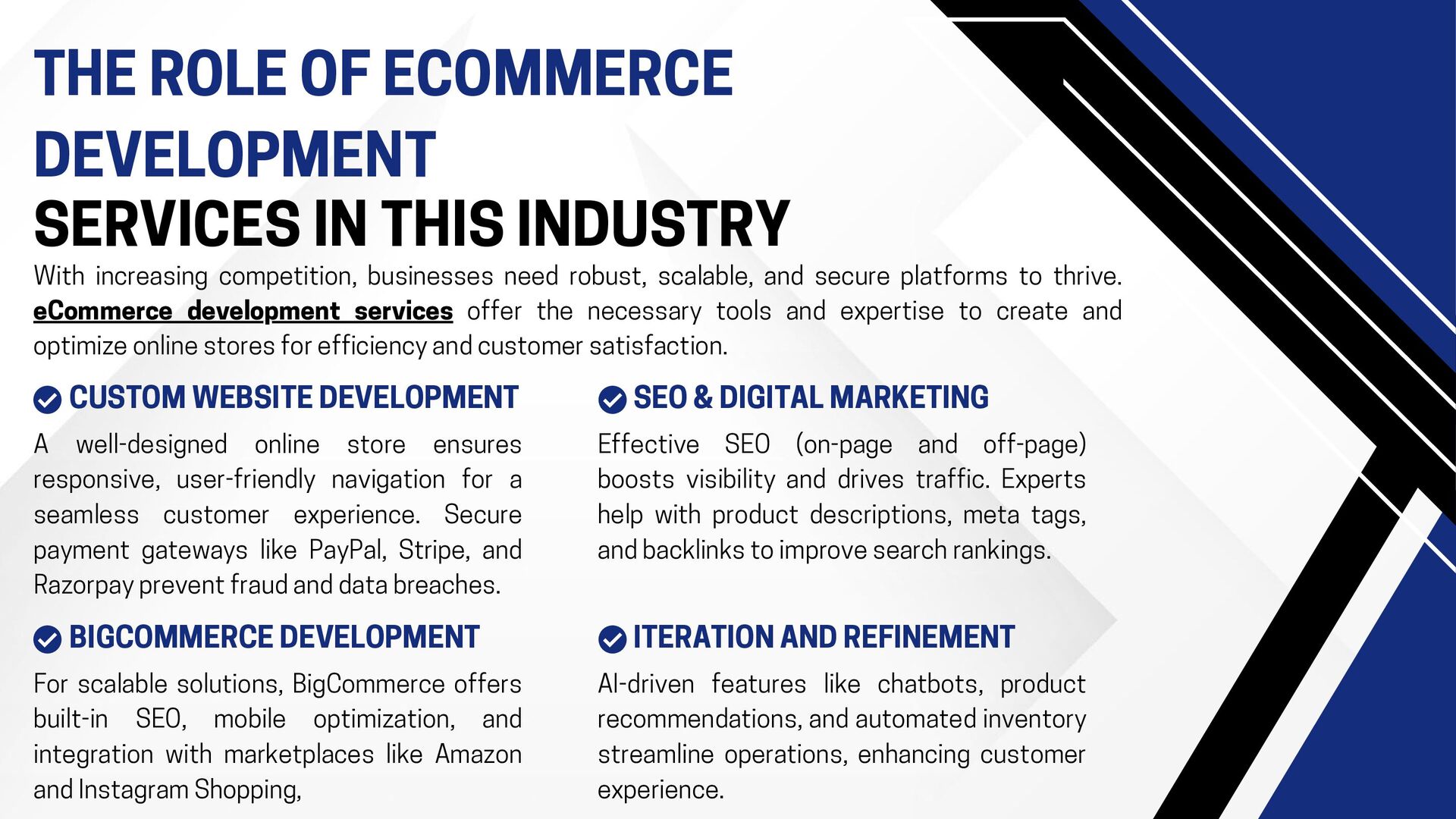 THE ROLE OF ECOMMERCE DEVELOPMENT
SERVICES IN THIS INDUSTRY

With increasing competition, businesses need robust, scalable, and secure platforms to thrive. eCommerce development services offer the necessary tools and expertise to create and optimize online stores for efficiency and customer satisfaction.

CUSTOM WEBSITE DEVELOPMENT

A well-designed online store ensures responsive, user-friendly navigation for a seamless customer experience. Secure payment gateways like PayPal, Stripe, and Razorpay prevent fraud and data breaches.

BIGCOMMERCE DEVELOPMENT

For scalable solutions, BigCommerce offers built-in SEO, mobile optimization, and integration with marketplaces like Amazon and Instagram Shopping,

SEO & DIGITAL MARKETING

Effective SEO (on-page and off-page) boosts visibility and drives traffic. Experts help with product descriptions, meta tags, and backlinks to improve search rankings.

ITERATION AND REFINEMENT

AI-driven features like chatbots, product recommendations, and automated inventory streamline operations, enhancing customer experience.